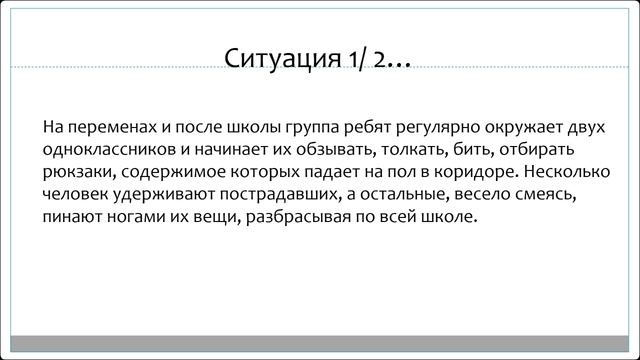 Ситуация 1/ 2…

На переменах и после школы группа ребят регулярно окружает двух одноклассников и начинает их обзывать, толкать, бить, отбирать рюкзаки, содержимое которых падает на пол в коридоре. Несколько человек удерживают пострадавших, а остальные, весело смеясь, пинают ногами их вещи, разбрасывая по всей школе.